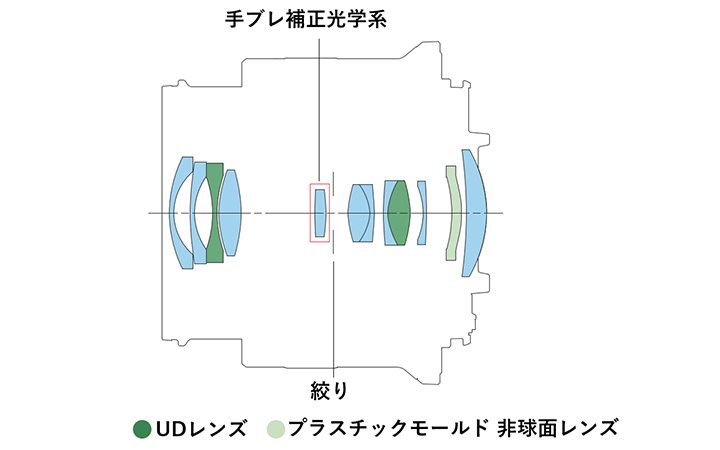 手ブレ補正光学系

絞り

UDレンズ　プラスチックモールド 非球面レンズ